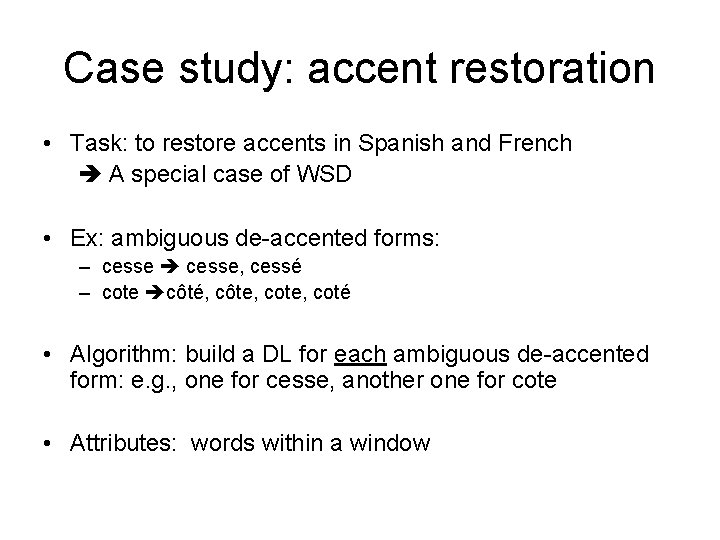 Case study: accent restoration

• Task: to restore accents in Spanish and French
➔ A special case of WSD

• Ex: ambiguous de-accented forms:
– cesse ➔ cesse, cessé
– cote ➔côté, côte, cote, coté

• Algorithm: build a DL for each ambiguous de-accented form: e.g., one for cesse, another one for cote

• Attributes: words within a window